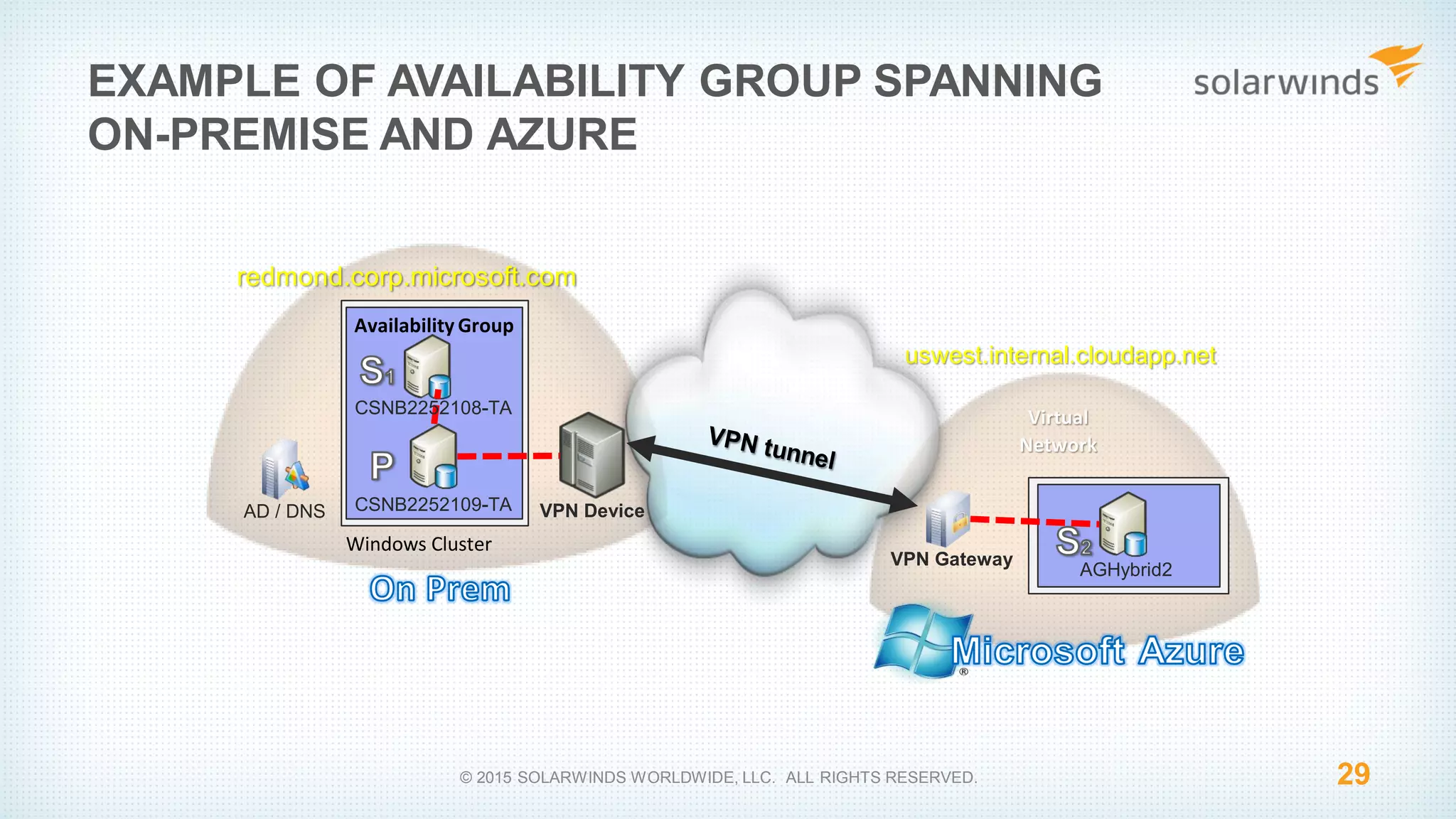 EXAMPLE OF AVAILABILITY GROUP SPANNING ON-PREMISE AND AZURE

solarwinds

redmond.corp.microsoft.com

Availability Group

$S_1$

CSNB2252108-TA

P

CSNB2252109-TA

AD / DNS

Windows Cluster

VPN Device

On Prem

VPN tunnel

uswest.internal.cloudapp.net

Virtual Network

VPN Gateway

$S_2$

AGHybrid2

Microsoft Azure

®

© 2015 SOLARWINDS WORLDWIDE, LLC. ALL RIGHTS RESERVED.

29